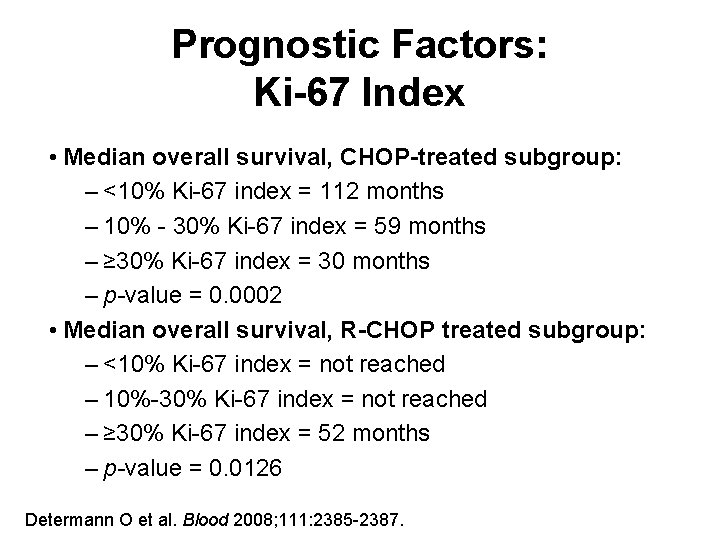 Prognostic Factors:
Ki-67 Index

• Median overall survival, CHOP-treated subgroup:
– <10% Ki-67 index = 112 months
– 10% - 30% Ki-67 index = 59 months
– ≥30% Ki-67 index = 30 months
– p-value = 0.0002

• Median overall survival, R-CHOP treated subgroup:
– <10% Ki-67 index = not reached
– 10%-30% Ki-67 index = not reached
– ≥30% Ki-67 index = 52 months
– p-value = 0.0126

Determann O et al. Blood 2008;111:2385-2387.